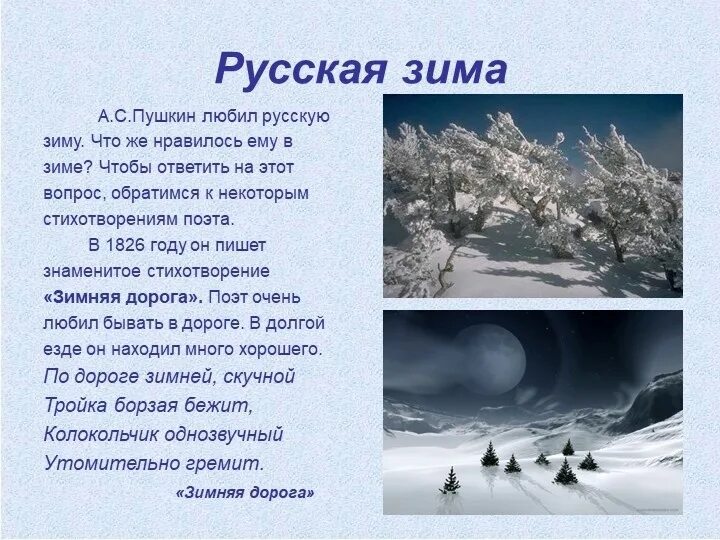 Русская зима

А.С.Пушкин любил русскую зиму. Что же нравилось ему в зиме? Чтобы ответить на этот вопрос, обратимся к некоторым стихотворениям поэта.

В 1826 году он пишет знаменитое стихотворение «Зимняя дорога». Поэт очень любил бывать в дороге. В долгой езде он находил много хорошего.

По дороге зимней, скучной
Тройка борзая бежит,
Колокольчик однозвучный
Утомительно гремит.

«Зимняя дорога»